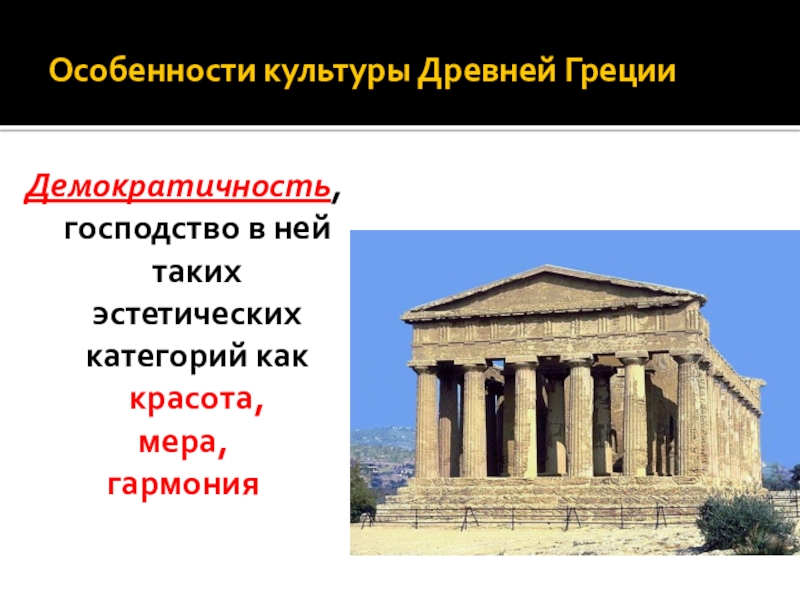 Особенности культуры Древней Греции

Демократичность, господство в ней таких эстетических категорий как красота, мера, гармония